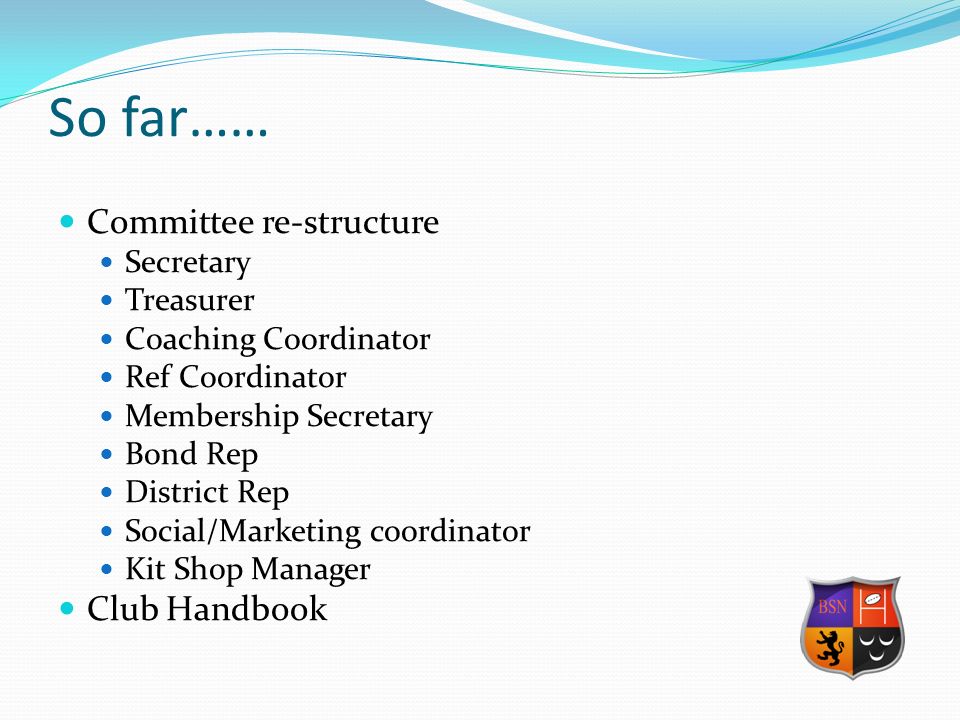 So far……

- Committee re-structure
  - Secretary
  - Treasurer
  - Coaching Coordinator
  - Ref Coordinator
  - Membership Secretary
  - Bond Rep
  - District Rep
  - Social/Marketing coordinator
  - Kit Shop Manager
- Club Handbook

BSN